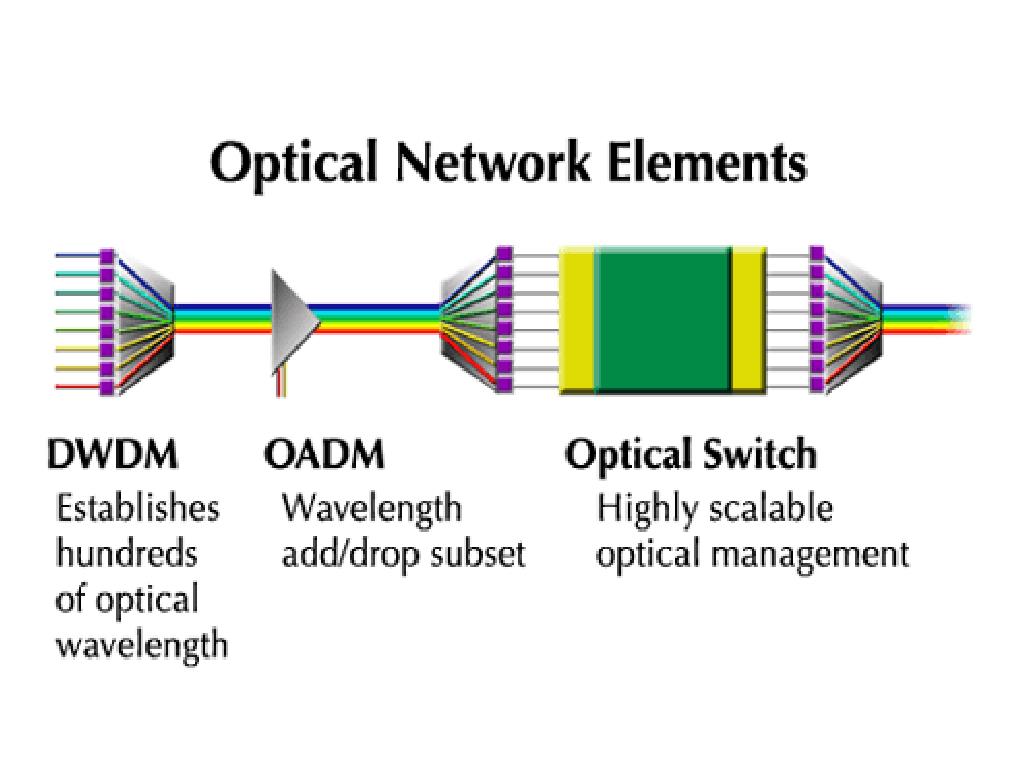 Optical Network Elements

DWDM
Establishes hundreds of optical wavelength

OADM
Wavelength add/drop subset

Optical Switch
Highly scalable optical management